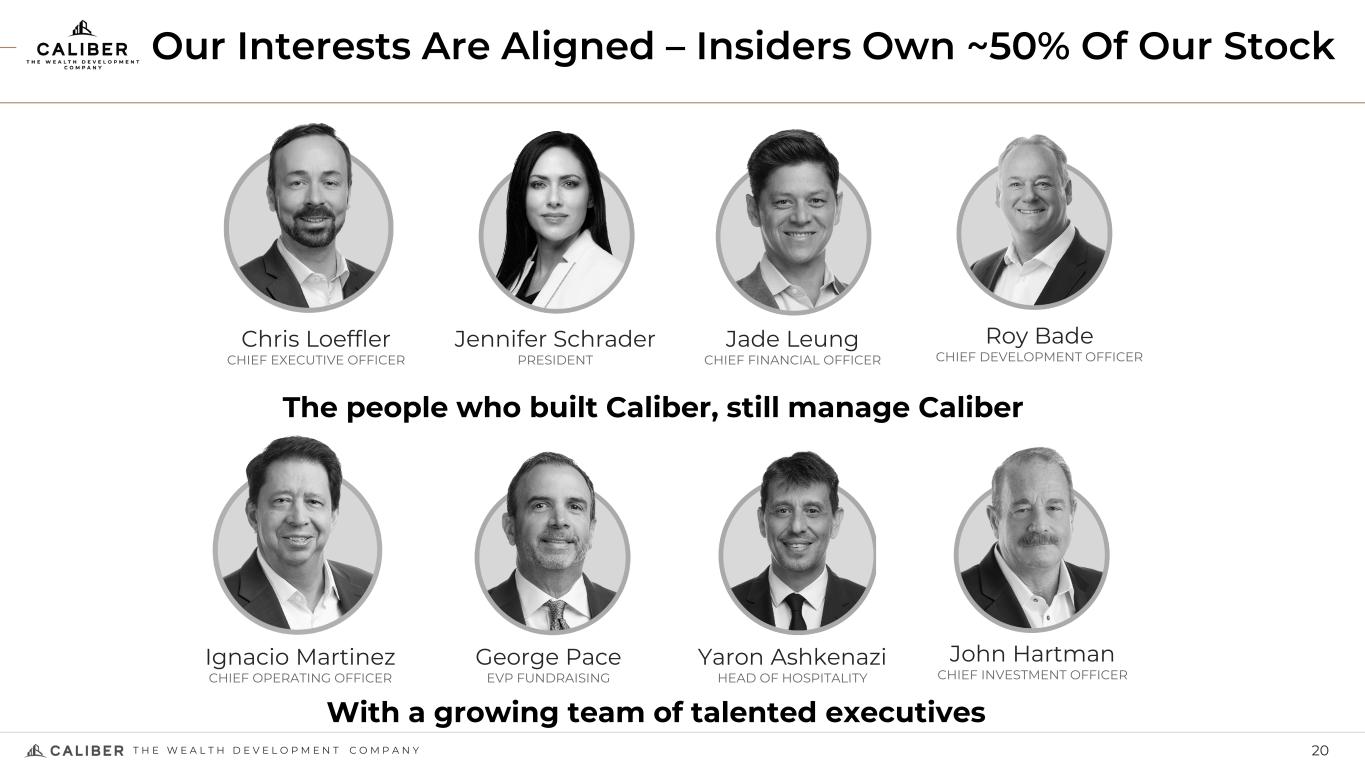 CALIBER
THE WEALTH DEVELOPMENT COMPANY

Our Interests Are Aligned – Insiders Own ~50% Of Our Stock

Chris Loeffler
CHIEF EXECUTIVE OFFICER

Jennifer Schrader
PRESIDENT

Jade Leung
CHIEF FINANCIAL OFFICER

Roy Bade
CHIEF DEVELOPMENT OFFICER

The people who built Caliber, still manage Caliber

Ignacio Martinez
CHIEF OPERATING OFFICER

George Pace
EVP FUNDRAISING

Yaron Ashkenazi
HEAD OF HOSPITALITY

John Hartman
CHIEF INVESTMENT OFFICER

With a growing team of talented executives

CALIBER THE WEALTH DEVELOPMENT COMPANY

20